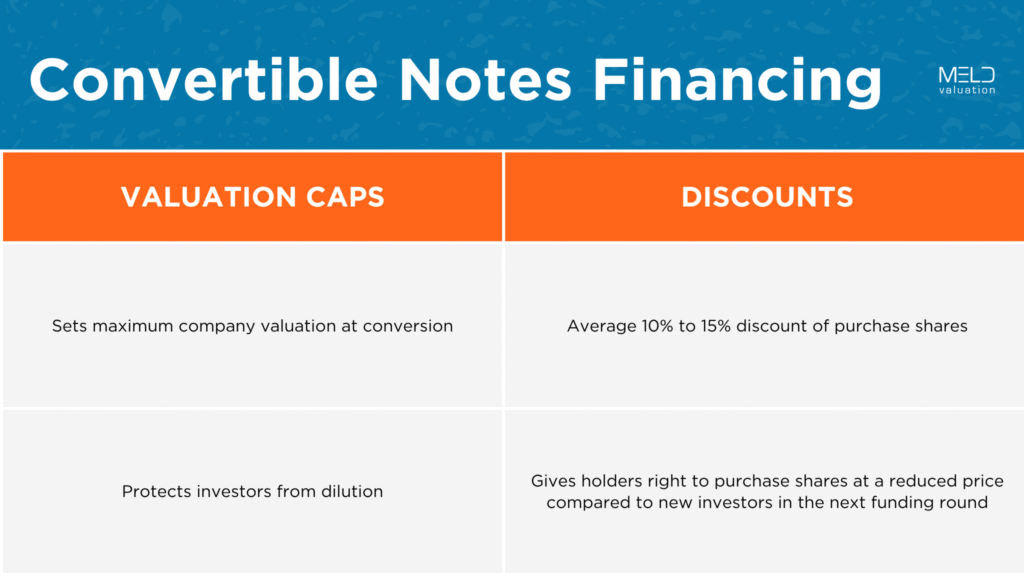 Convertible Notes Financing

MELD valuation

| VALUATION CAPS | DISCOUNTS |
|---|---|
| Sets maximum company valuation at conversion | Average 10% to 15% discount of purchase shares |
| Protects investors from dilution | Gives holders right to purchase shares at a reduced price compared to new investors in the next funding round |